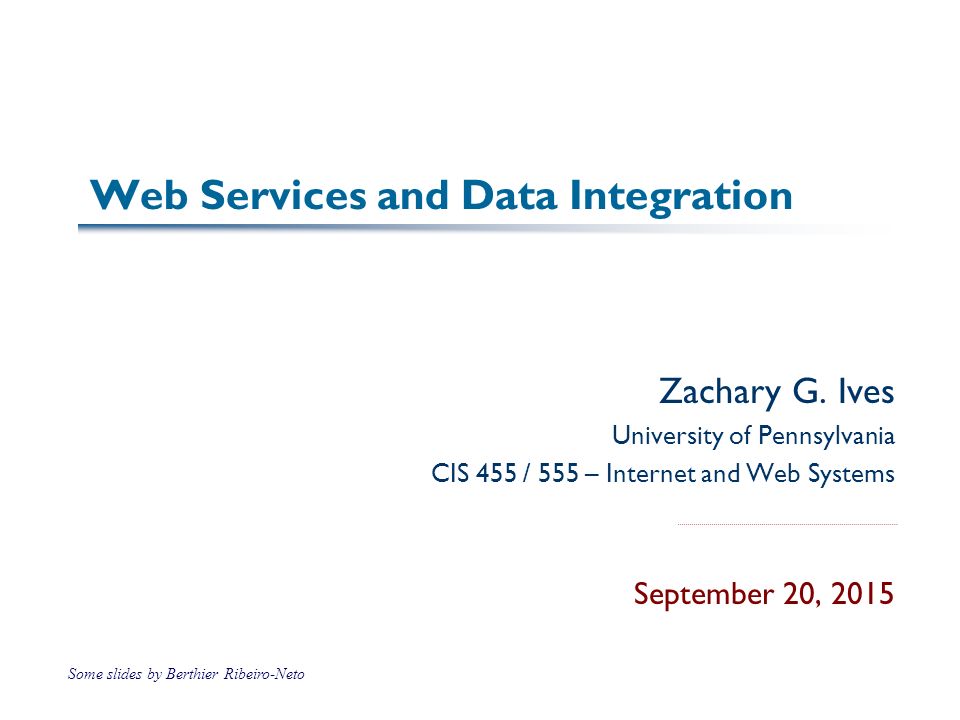 Web Services and Data Integration

Zachary G. Ives

University of Pennsylvania

CIS 455 / 555 – Internet and Web Systems

September 20, 2015

Some slides by Berthier Ribeiro-Neto